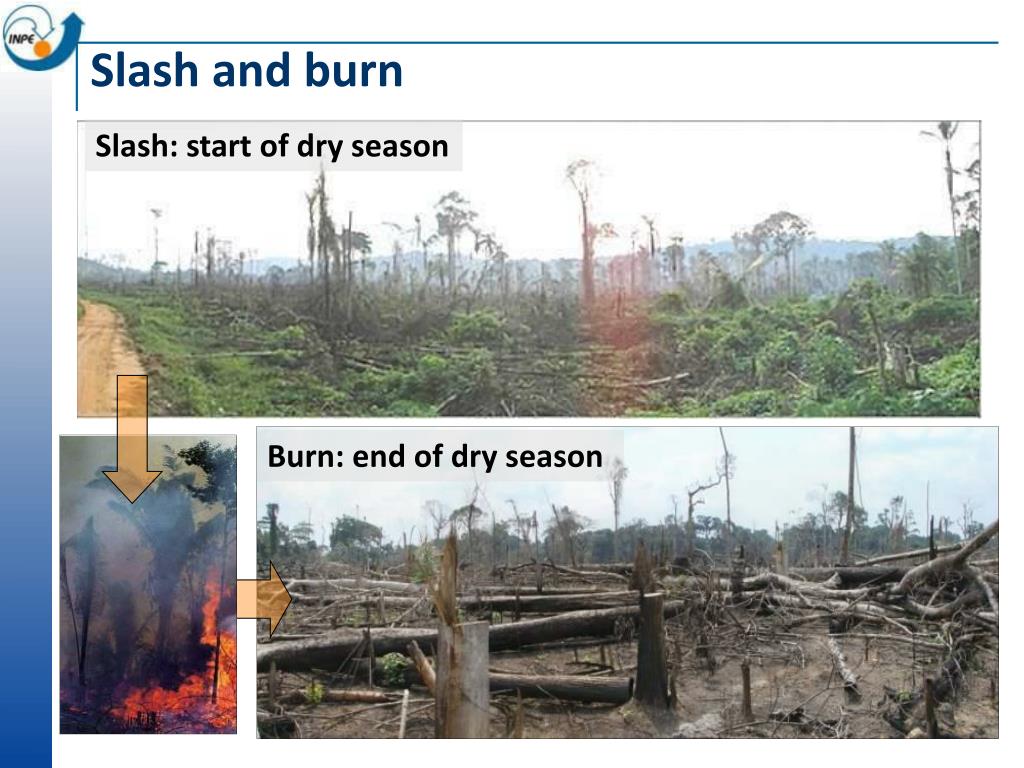 INPE

Slash and burn

Slash: start of dry season

Burn: end of dry season